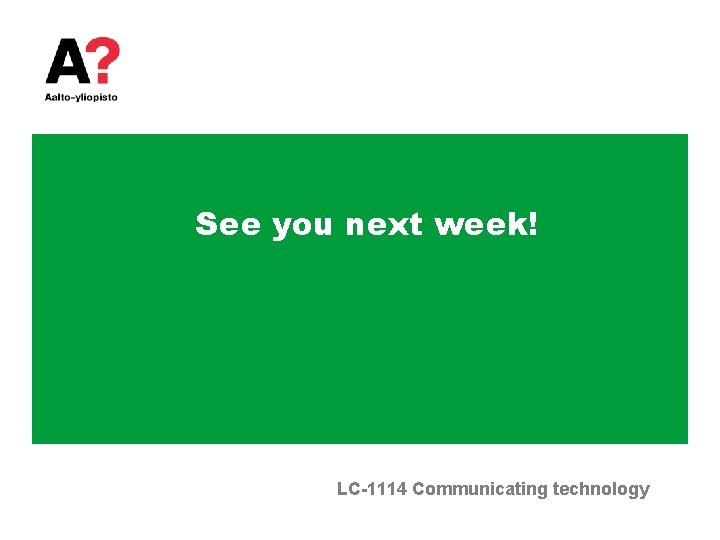 A?
Aalto-yliopisto

See you next week!

LC-1114 Communicating technology